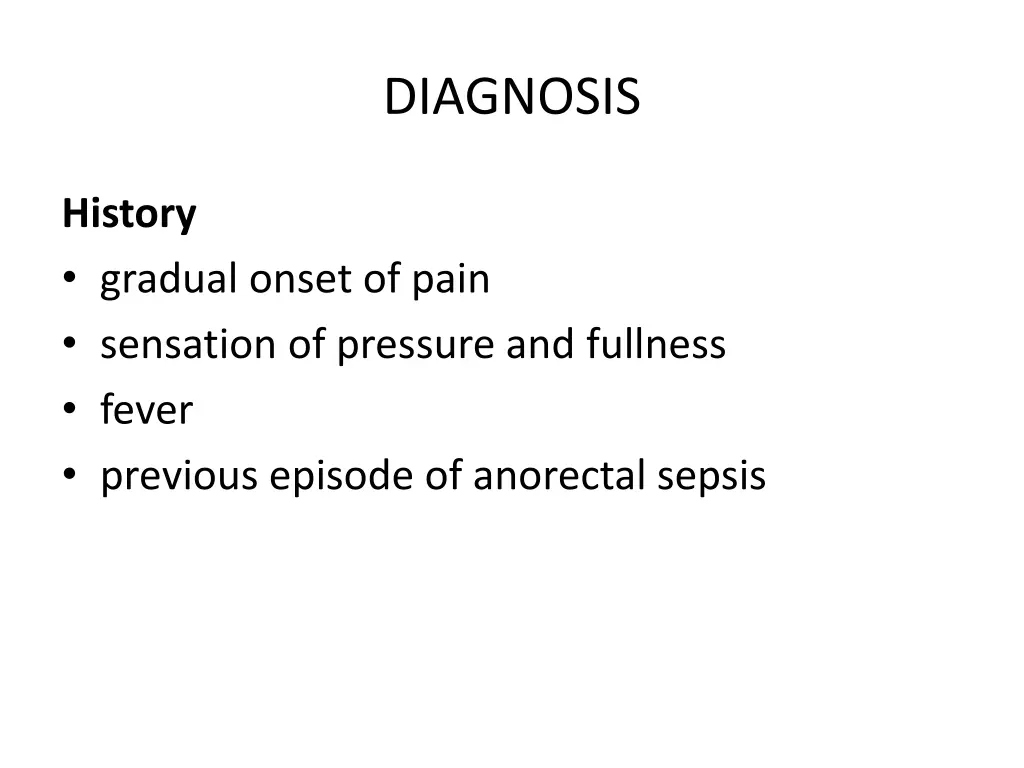 DIAGNOSIS

History
• gradual onset of pain
• sensation of pressure and fullness
• fever
• previous episode of anorectal sepsis